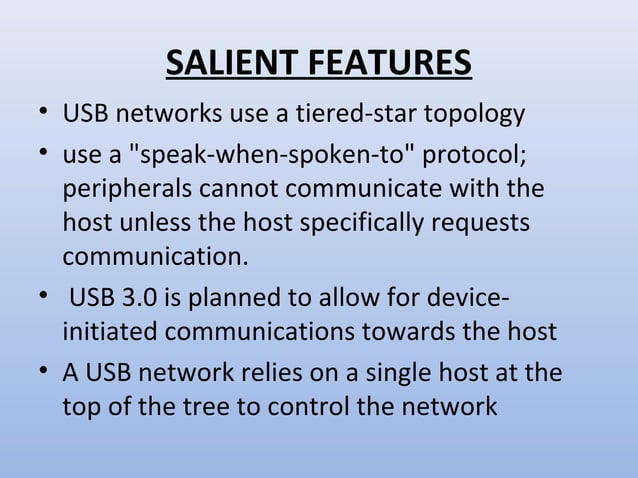 SALIENT FEATURES

• USB networks use a tiered-star topology
• use a "speak-when-spoken-to" protocol; peripherals cannot communicate with the host unless the host specifically requests communication.
• USB 3.0 is planned to allow for device-initiated communications towards the host
• A USB network relies on a single host at the top of the tree to control the network